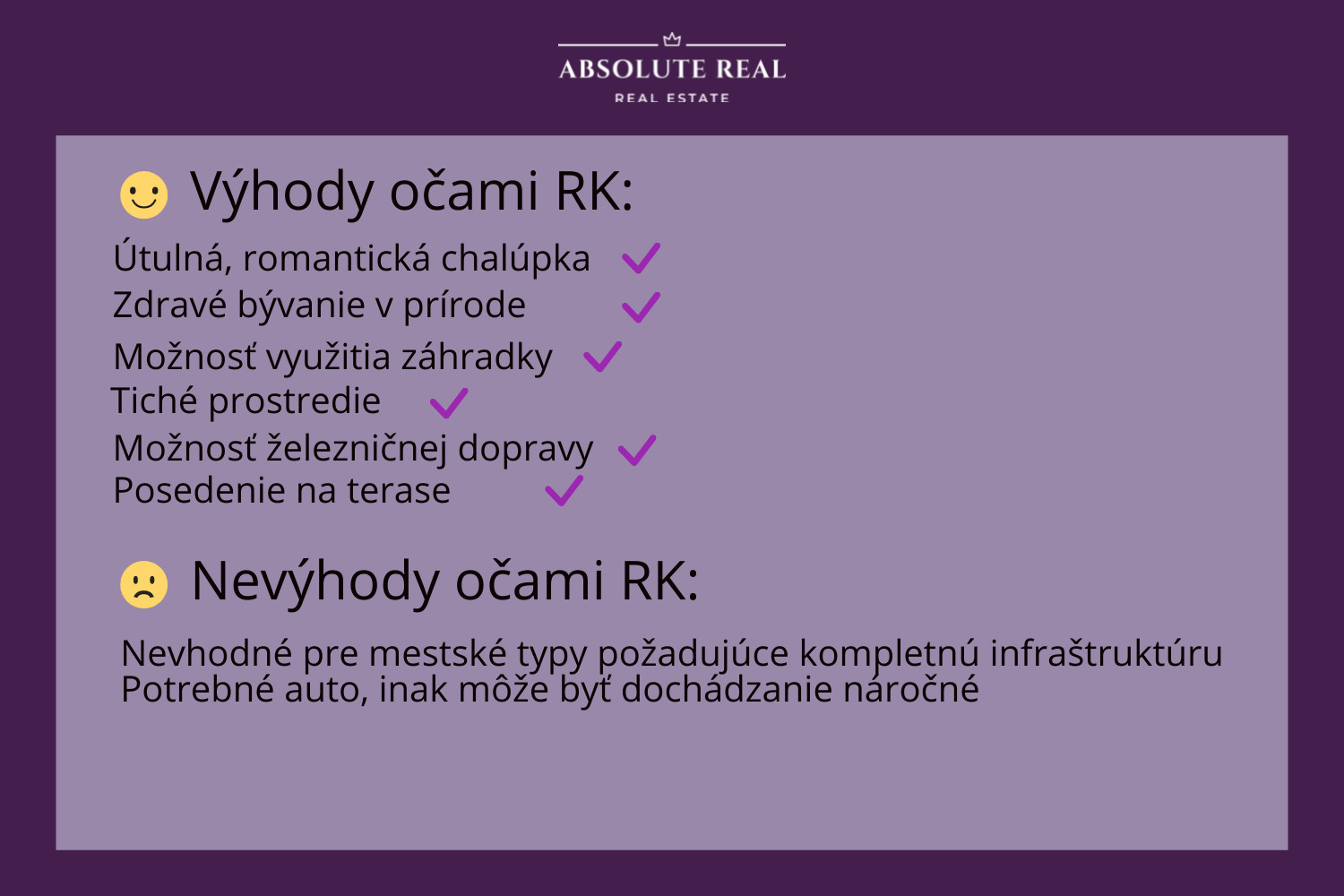 ABSOLUTE REAL
REAL ESTATE

Výhody očami RK:

Útulná, romantická chalúpka
Zdravé bývanie v prírode
Možnosť využitia záhradky
Tiché prostredie
Možnosť železničnej dopravy
Posedenie na terase

Nevýhody očami RK:

Nevhodné pre mestské typy požadujúce kompletnú infraštruktúru
Potrebné auto, inak môže byť dochádzanie náročné